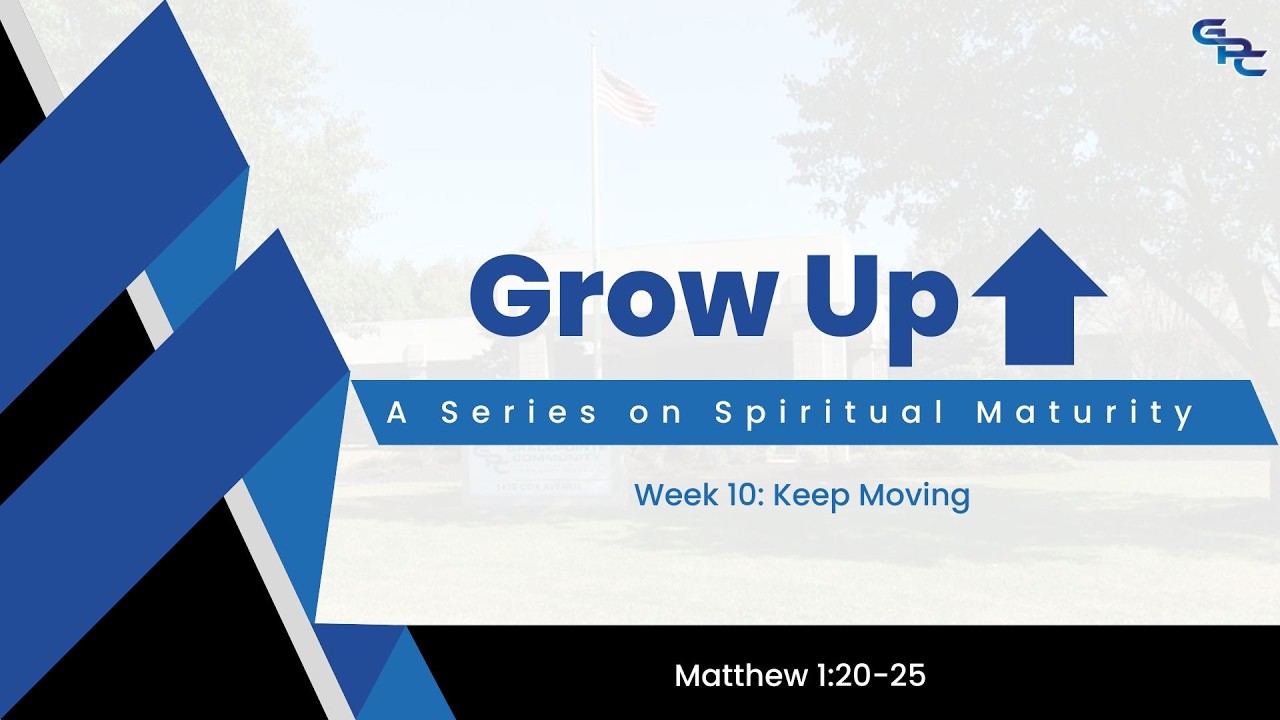 GPC

Grow Up

A Series on Spiritual Maturity

Week 10: Keep Moving

Matthew 1:20-25